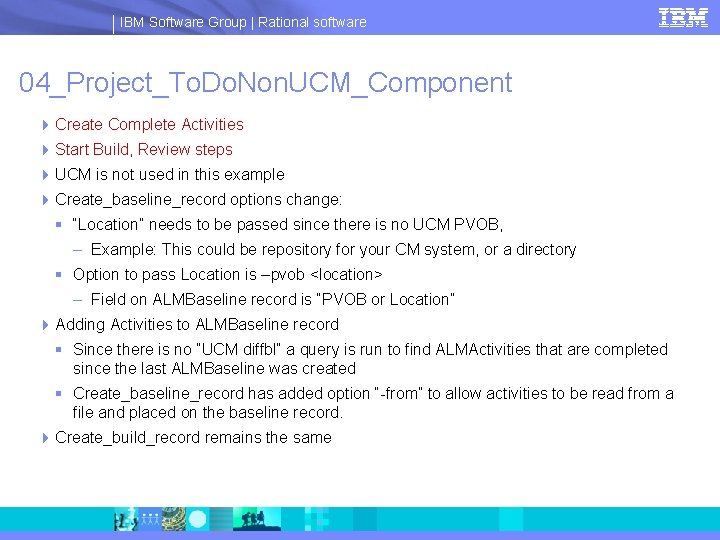 IBM Software Group | Rational software

IBM

04_Project_ToDoNonUCM_Component

Create Complete Activities

Start Build, Review steps

UCM is not used in this example

Create_baseline_record options change:

"Location" needs to be passed since there is no UCM PVOB,

– Example: This could be repository for your CM system, or a directory

Option to pass Location is –pvob <location>

– Field on ALMBaseline record is "PVOB or Location"

Adding Activities to ALMBaseline record

Since there is no "UCM diffbl" a query is run to find ALMActivities that are completed since the last ALMBaseline was created

Create_baseline_record has added option "-from" to allow activities to be read from a file and placed on the baseline record.

Create_build_record remains the same